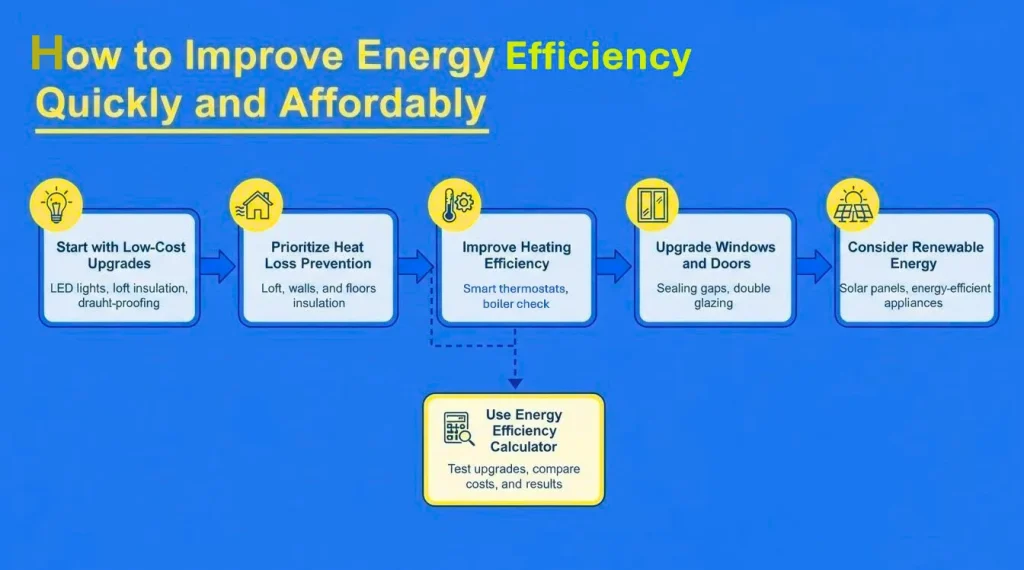 How to Improve Energy Efficiency Quickly and Affordably

Start with Low-Cost Upgrades
LED lights, loft insulation, drauht-proofing

Prioritize Heat Loss Prevention
Loft, walls, and floors insulation

Improve Heating Efficiency
Smart thermostats, boiler check

Upgrade Windows and Doors
Sealing gaps, double glazing

Consider Renewable Energy
Solar panels, energy-efficient appliances

Use Energy Efficiency Calculator
Test upgrades, compare costs, and results